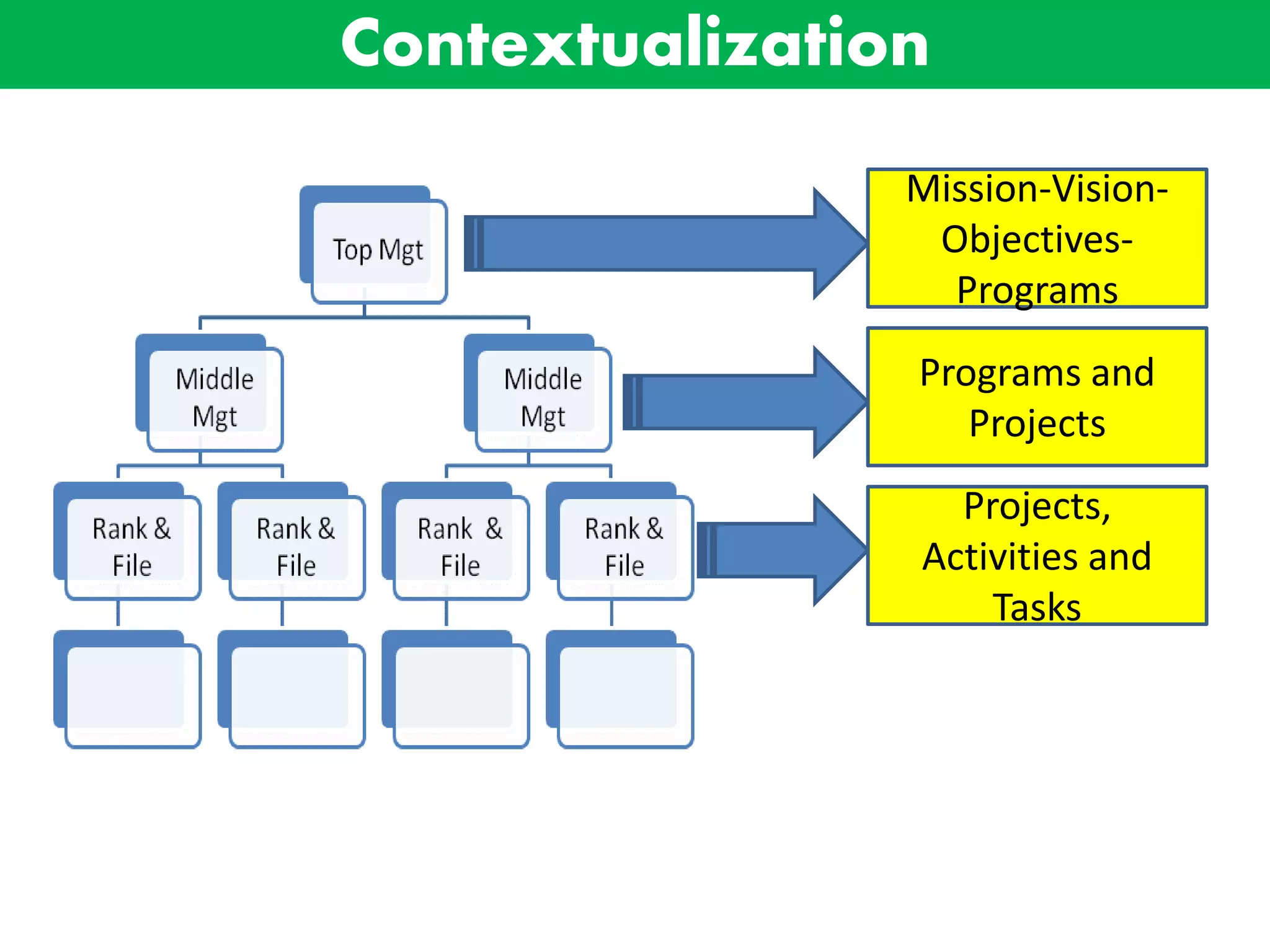 Contextualization

Top Mgt

Mission-Vision-Objectives-Programs

Middle Mgt

Middle Mgt

Programs and Projects

Rank & File

Rank & File

Rank & File

Rank & File

Projects, Activities and Tasks